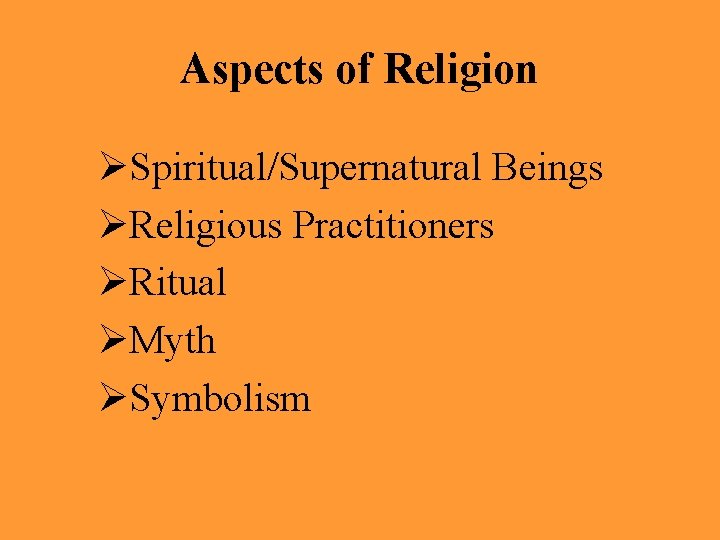 Aspects of Religion

➢Spiritual/Supernatural Beings
➢Religious Practitioners
➢Ritual
➢Myth
➢Symbolism